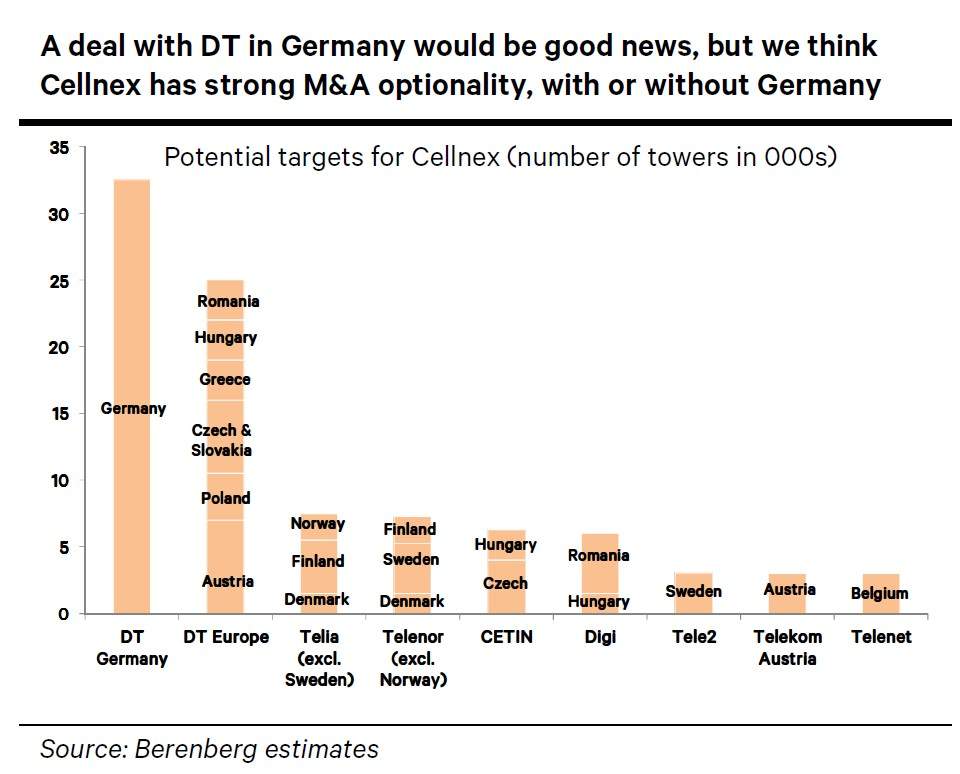 A deal with DT in Germany would be good news, but we think Cellnex has strong M&A optionality, with or without Germany

Potential targets for Cellnex (number of towers in 000s)

35
30
25
20
15
10
5
0

Germany
Romania
Hungary
Greece
Czech & Slovakia
Poland
Austria
Norway
Finland
Denmark
Finland
Sweden
Denmark
Hungary
Czech
Romania
Hungary
Sweden
Austria
Belgium

DT Germany
DT Europe
Telia (excl. Sweden)
Telenor (excl. Norway)
CETIN
Digi
Tele2
Telekom Austria
Telenet

Source: Berenberg estimates